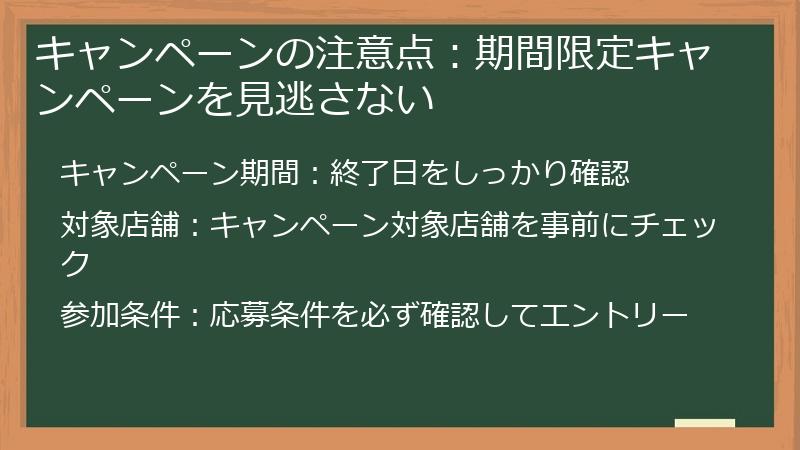 キャンペーンの注意点：期間限定キャンペーンを見逃さない

キャンペーン期間：終了日をしっかり確認

対象店舗：キャンペーン対象店舗を事前にチェック

参加条件：応募条件を必ず確認してエントリー